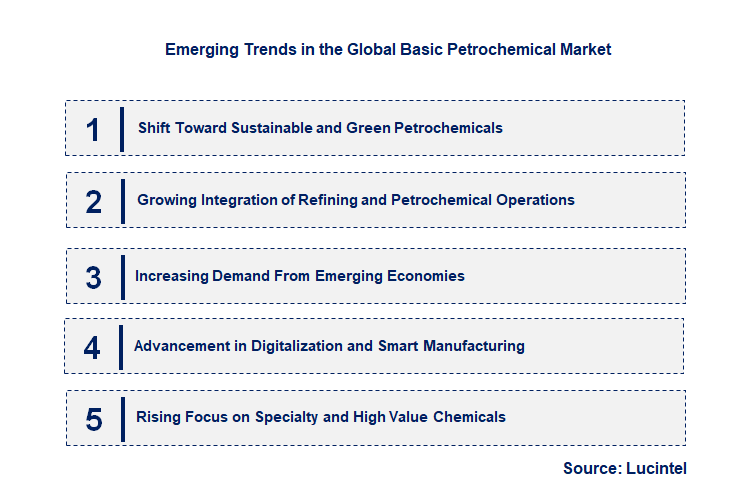 Emerging Trends in the Global Basic Petrochemical Market

1 Shift Toward Sustainable and Green Petrochemicals

2 Growing Integration of Refining and Petrochemical Operations

3 Increasing Demand From Emerging Economies

4 Advancement in Digitalization and Smart Manufacturing

5 Rising Focus on Specialty and High Value Chemicals

Source: Lucintel